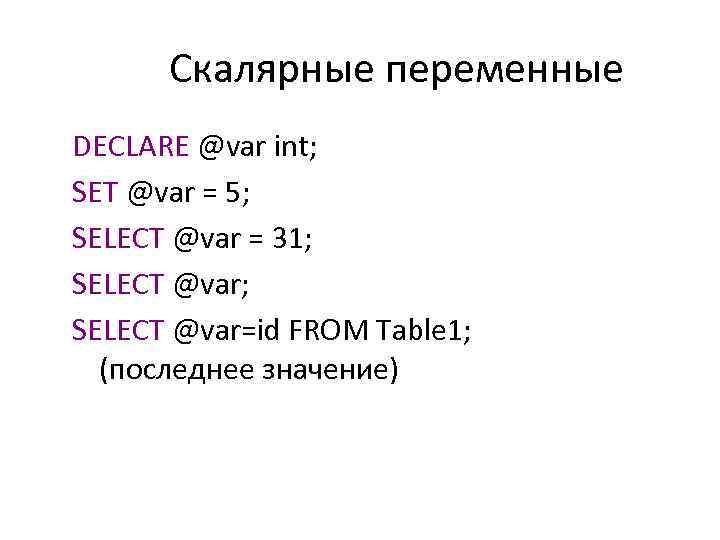 Скалярные переменные

DECLARE @var int;
SET @var = 5;
SELECT @var = 31;
SELECT @var;
SELECT @var=id FROM Table1;
(последнее значение)